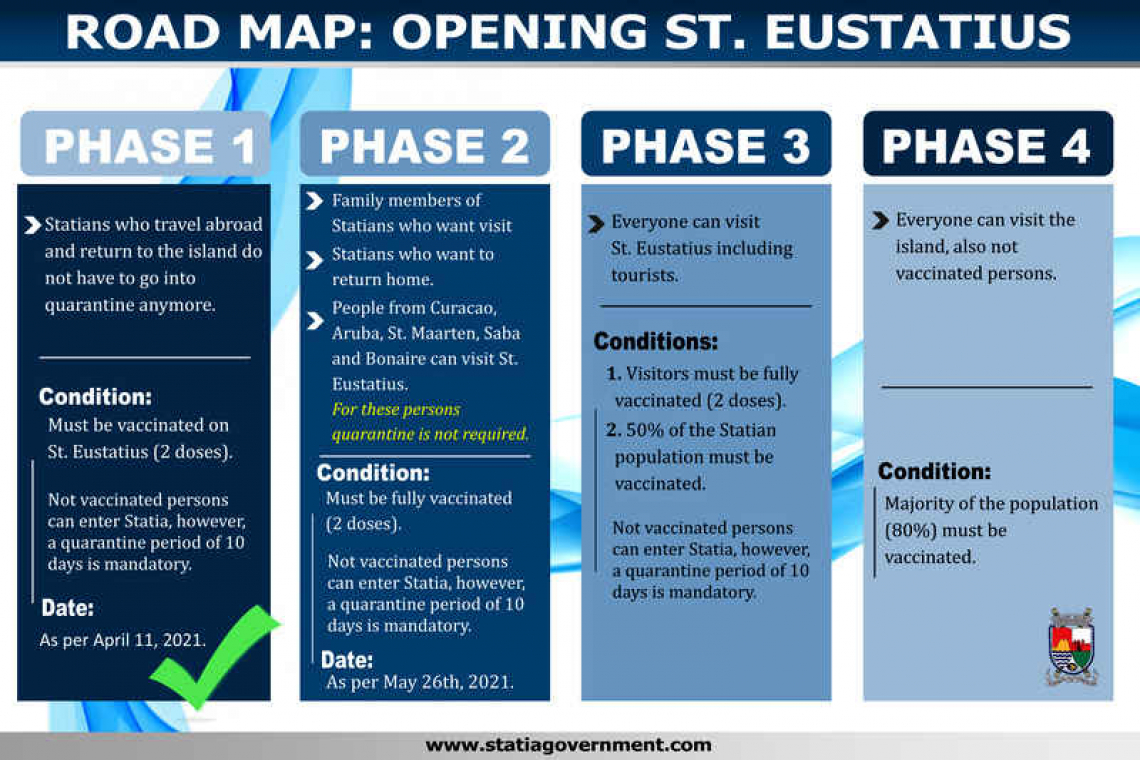 ROAD MAP: OPENING ST. EUSTATIUS

PHASE 1

Statians who travel abroad and return to the island do not have to go into quarantine anymore.

Condition:
Must be vaccinated on St. Eustatius (2 doses).

Not vaccinated persons can enter Statia, however, a quarantine period of 10 days is mandatory.

Date:
As per April 11, 2021.

PHASE 2

Family members of Statians who want visit

Statians who want to return home.

People from Curacao, Aruba, St. Maarten, Saba and Bonaire can visit St. Eustatius.
For these persons quarantine is not required.

Condition:
Must be fully vaccinated (2 doses).

Not vaccinated persons can enter Statia, however, a quarantine period of 10 days is mandatory.

Date:
As per May 26th, 2021.

PHASE 3

Everyone can visit St. Eustatius including tourists.

Conditions:
1. Visitors must be fully vaccinated (2 doses).
2. 50% of the Statian population must be vaccinated.

Not vaccinated persons can enter Statia, however, a quarantine period of 10 days is mandatory.

PHASE 4

Everyone can visit the island, also not vaccinated persons.

Condition:
Majority of the population (80%) must be vaccinated.

www.statiagovernment.com